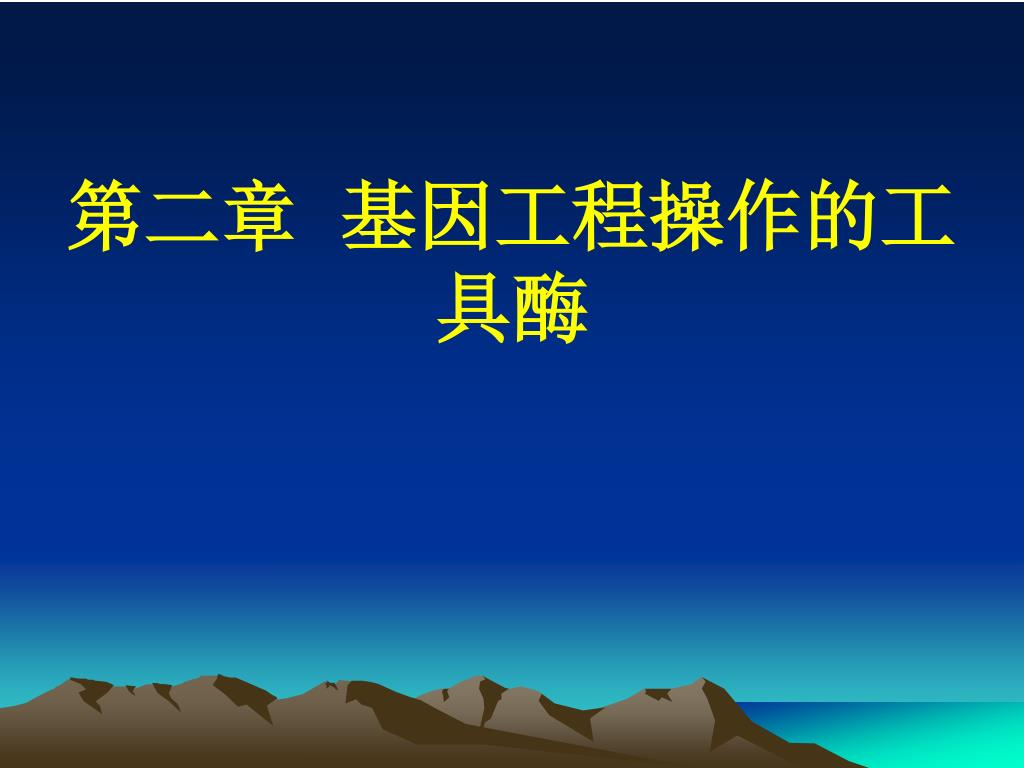 第二章 基因工程操作的工具酶